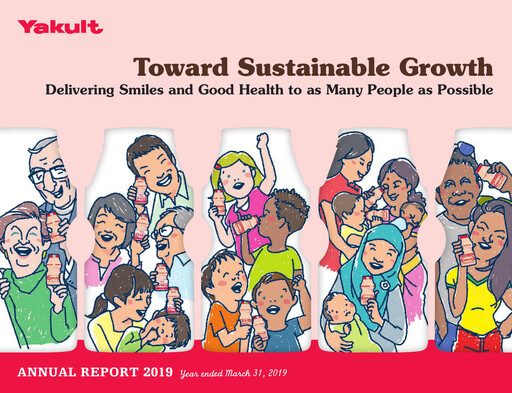 Yakult

Toward Sustainable Growth
Delivering Smiles and Good Health to as Many People as Possible

ANNUAL REPORT 2019 Year ended March 31, 2019